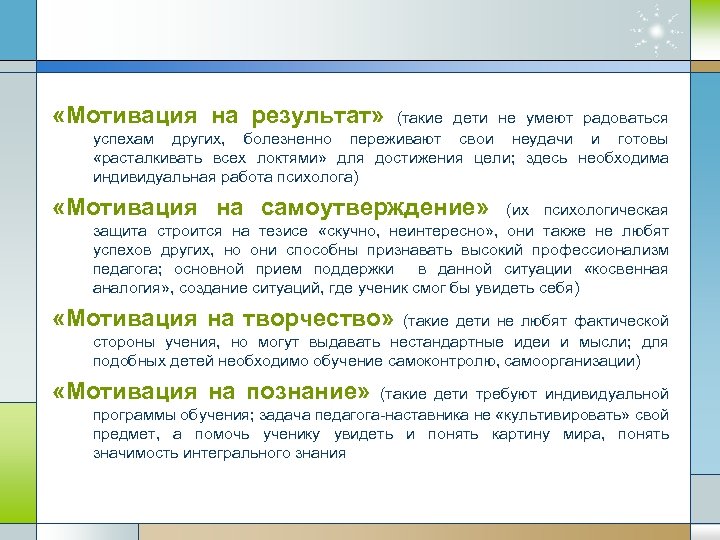 «Мотивация на результат» (такие дети не умеют радоваться успехам других, болезненно переживают свои неудачи и готовы «расталкивать всех локтями» для достижения цели; здесь необходима индивидуальная работа психолога)

«Мотивация на самоутверждение» (их психологическая защита строится на тезисе «скучно, неинтересно», они также не любят успехов других, но они способны признавать высокий профессионализм педагога; основной прием поддержки в данной ситуации «косвенная аналогия», создание ситуаций, где ученик смог бы увидеть себя)

«Мотивация на творчество» (такие дети не любят фактической стороны учения, но могут выдавать нестандартные идеи и мысли; для подобных детей необходимо обучение самоконтролю, самоорганизации)

«Мотивация на познание» (такие дети требуют индивидуальной программы обучения; задача педагога-наставника не «культивировать» свой предмет, а помочь ученику увидеть и понять картину мира, понять значимость интегрального знания